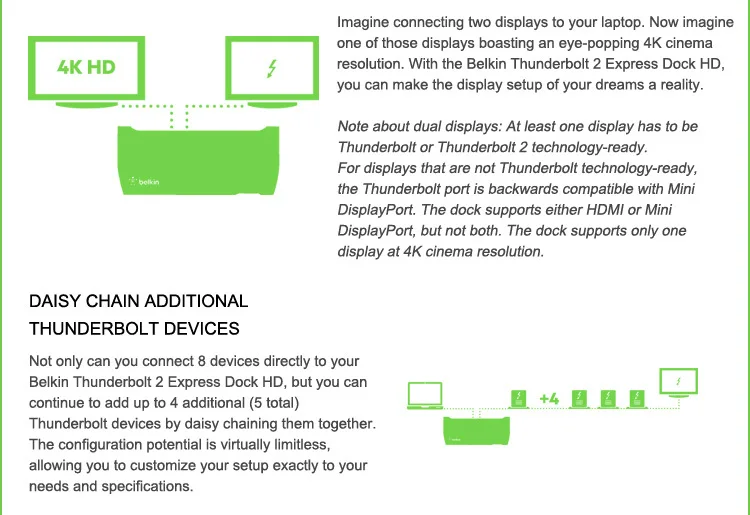 4K HD

belkin

Imagine connecting two displays to your laptop. Now imagine one of those displays boasting an eye-popping 4K cinema resolution. With the Belkin Thunderbolt 2 Express Dock HD, you can make the display setup of your dreams a reality.

Note about dual displays: At least one display has to be Thunderbolt or Thunderbolt 2 technology-ready.
For displays that are not Thunderbolt technology-ready, the Thunderbolt port is backwards compatible with Mini DisplayPort. The dock supports either HDMI or Mini DisplayPort, but not both. The dock supports only one display at 4K cinema resolution.

DAISY CHAIN ADDITIONAL THUNDERBOLT DEVICES

Not only can you connect 8 devices directly to your Belkin Thunderbolt 2 Express Dock HD, but you can continue to add up to 4 additional (5 total) Thunderbolt devices by daisy chaining them together. The configuration potential is virtually limitless, allowing you to customize your setup exactly to your needs and specifications.

+4